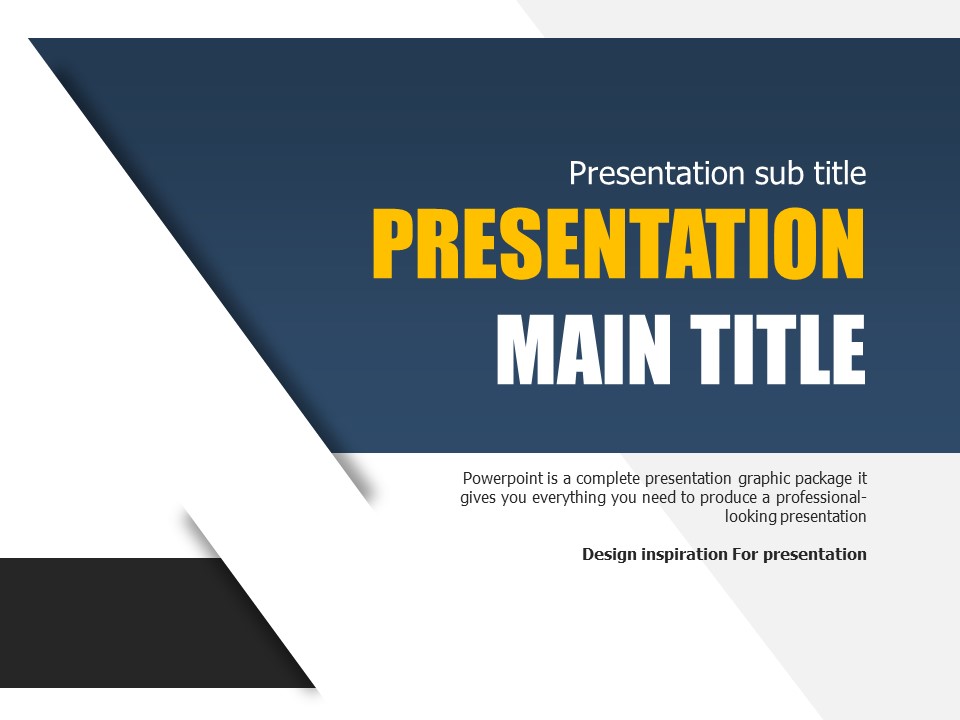 Presentation sub title

PRESENTATION

MAIN TITLE

Powerpoint is a complete presentation graphic package it gives you everything you need to produce a professional-looking presentation

Design inspiration For presentation